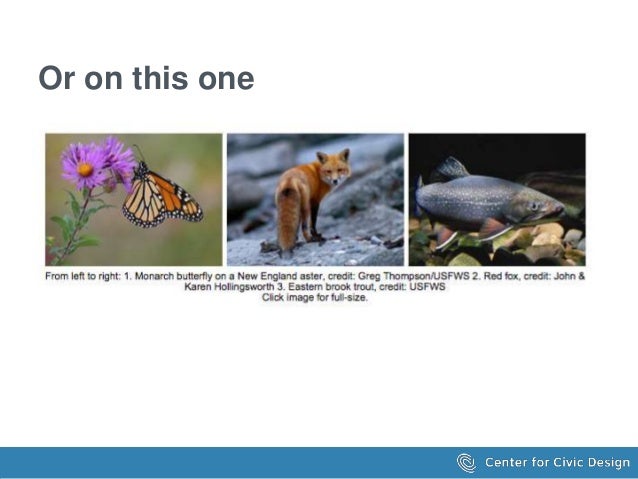 Or on this one

From left to right: 1. Monarch butterfly on a New England aster, credit: Greg Thompson/USFWS 2. Red fox, credit: John & Karen Hollingsworth 3. Eastern brook trout, credit: USFWS
Click image for full-size.

Center for Civic Design